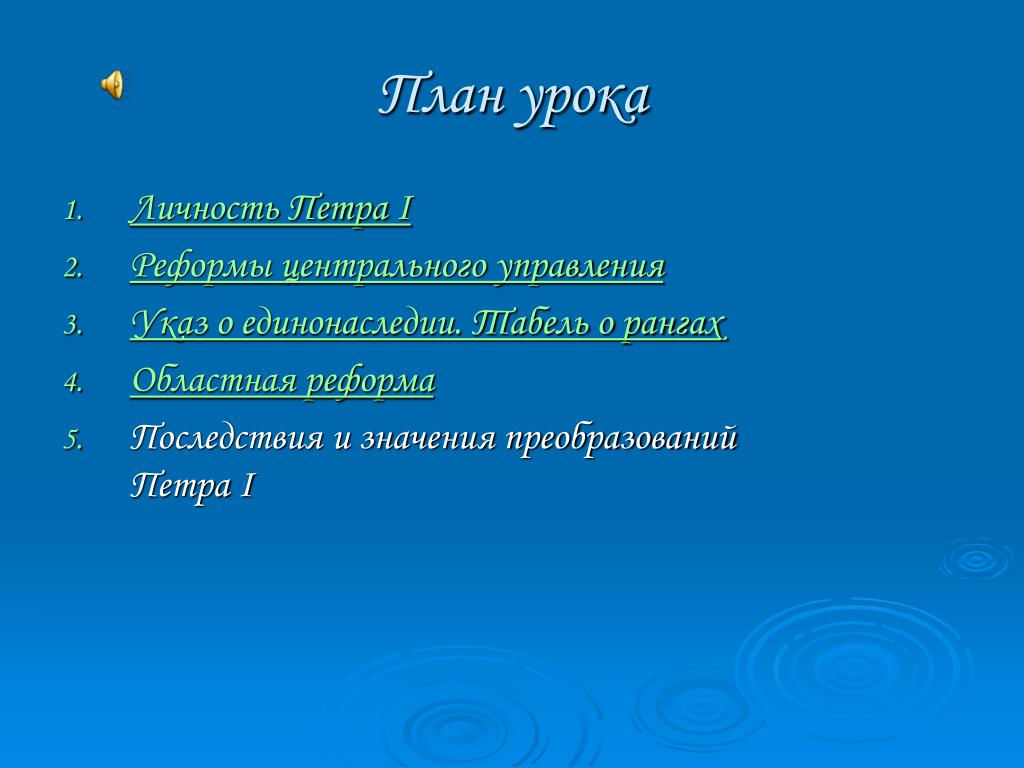 План урока

1. Личность Петра I
2. Реформы центрального управления
3. Указ о единонаследии. Табель о рангах
4. Областная реформа
5. Последствия и значения преобразований Петра I